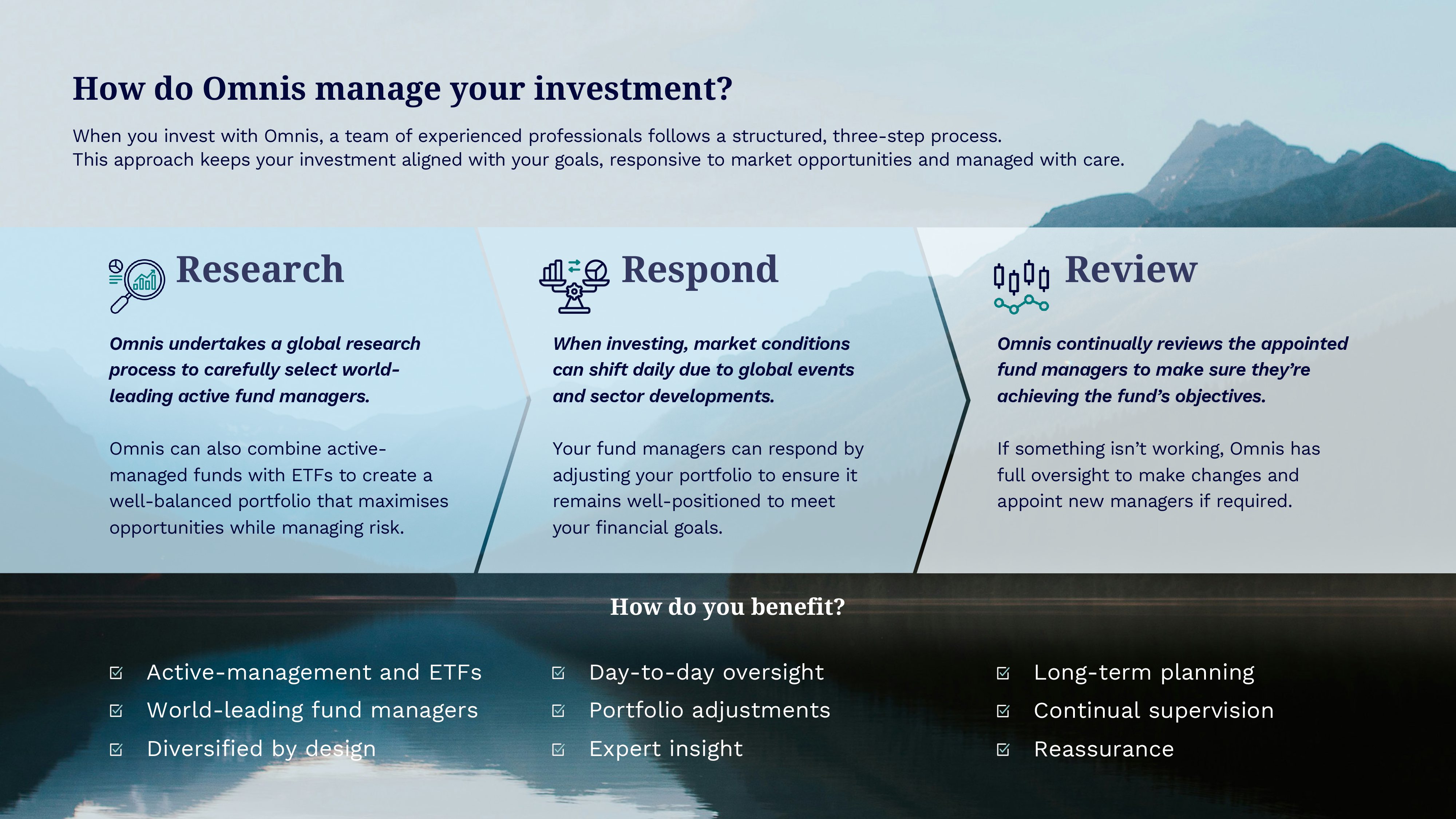 How do Omnis manage your investment?

When you invest with Omnis, a team of experienced professionals follows a structured, three-step process. This approach keeps your investment aligned with your goals, responsive to market opportunities and managed with care.

Research

Omnis undertakes a global research process to carefully select world-leading active fund managers.

Omnis can also combine active-managed funds with ETFs to create a well-balanced portfolio that maximises opportunities while managing risk.

Respond

When investing, market conditions can shift daily due to global events and sector developments.

Your fund managers can respond by adjusting your portfolio to ensure it remains well-positioned to meet your financial goals.

Review

Omnis continually reviews the appointed fund managers to make sure they're achieving the fund's objectives.

If something isn't working, Omnis has full oversight to make changes and appoint new managers if required.

How do you benefit?

Active-management and ETFs
World-leading fund managers
Diversified by design

Day-to-day oversight
Portfolio adjustments
Expert insight

Long-term planning
Continual supervision
Reassurance